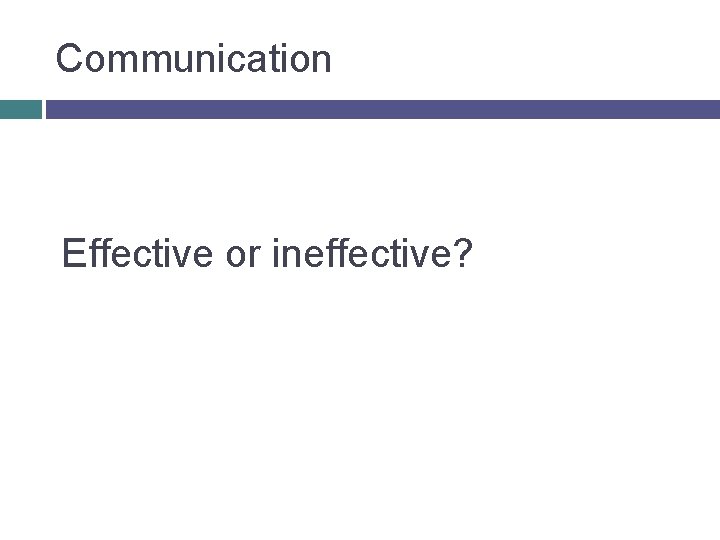 Communication

Effective or ineffective?